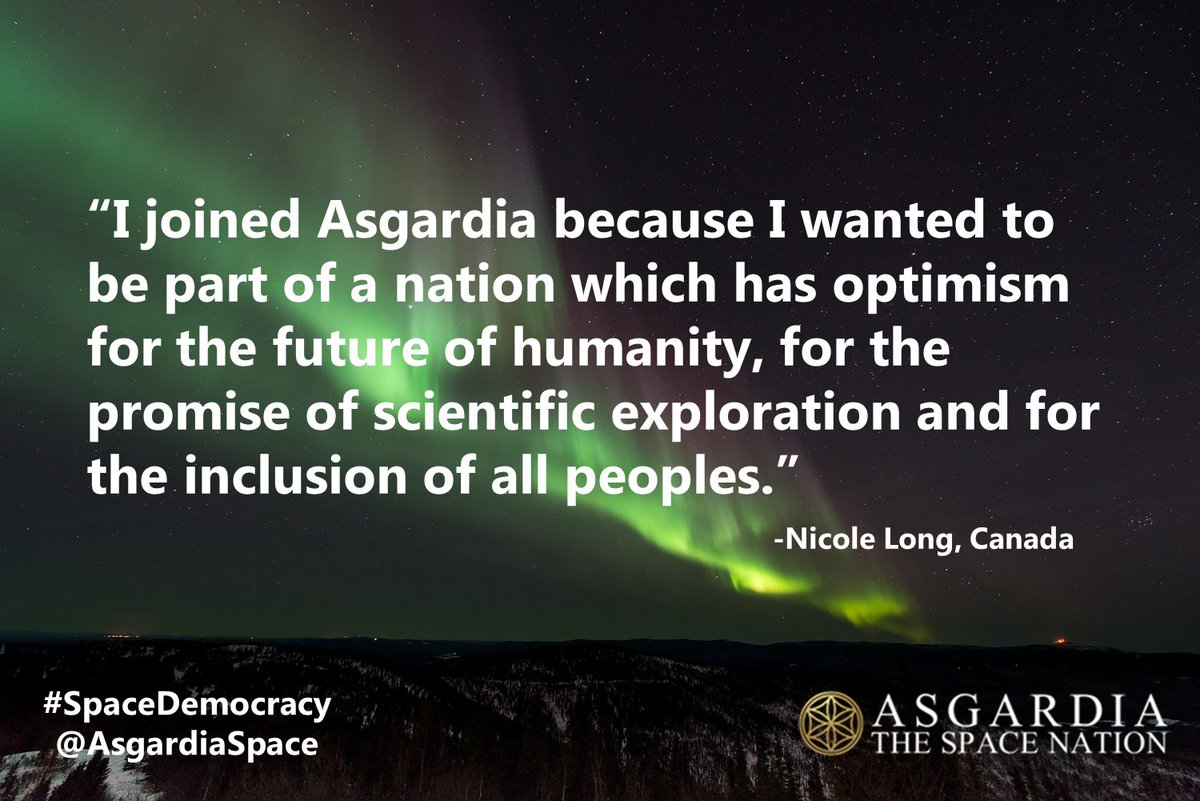 “I joined Asgardia because I wanted to be part of a nation which has optimism for the future of humanity, for the promise of scientific exploration and for the inclusion of all peoples.”

-Nicole Long, Canada

#SpaceDemocracy
@AsgardiaSpace

ASGARDIA
THE SPACE NATION